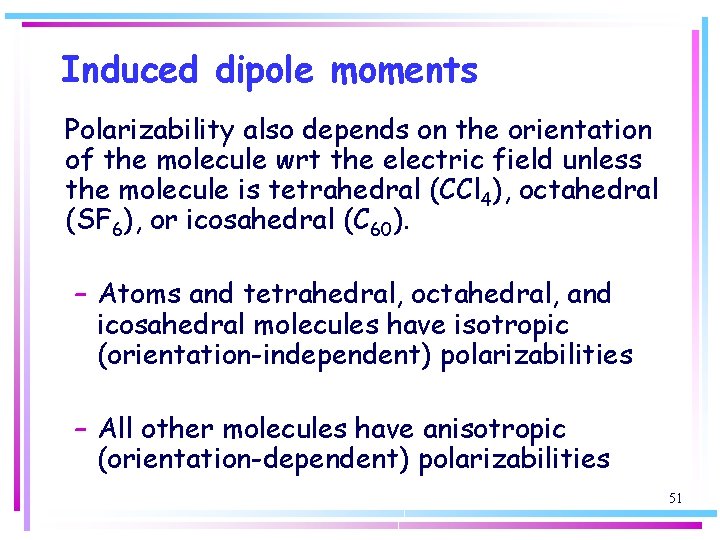 Induced dipole moments

Polarizability also depends on the orientation of the molecule wrt the electric field unless the molecule is tetrahedral ($CCl_4$), octahedral ($SF_6$), or icosahedral ($C_{60}$).

– Atoms and tetrahedral, octahedral, and icosahedral molecules have isotropic (orientation-independent) polarizabilities

– All other molecules have anisotropic (orientation-dependent) polarizabilities

51